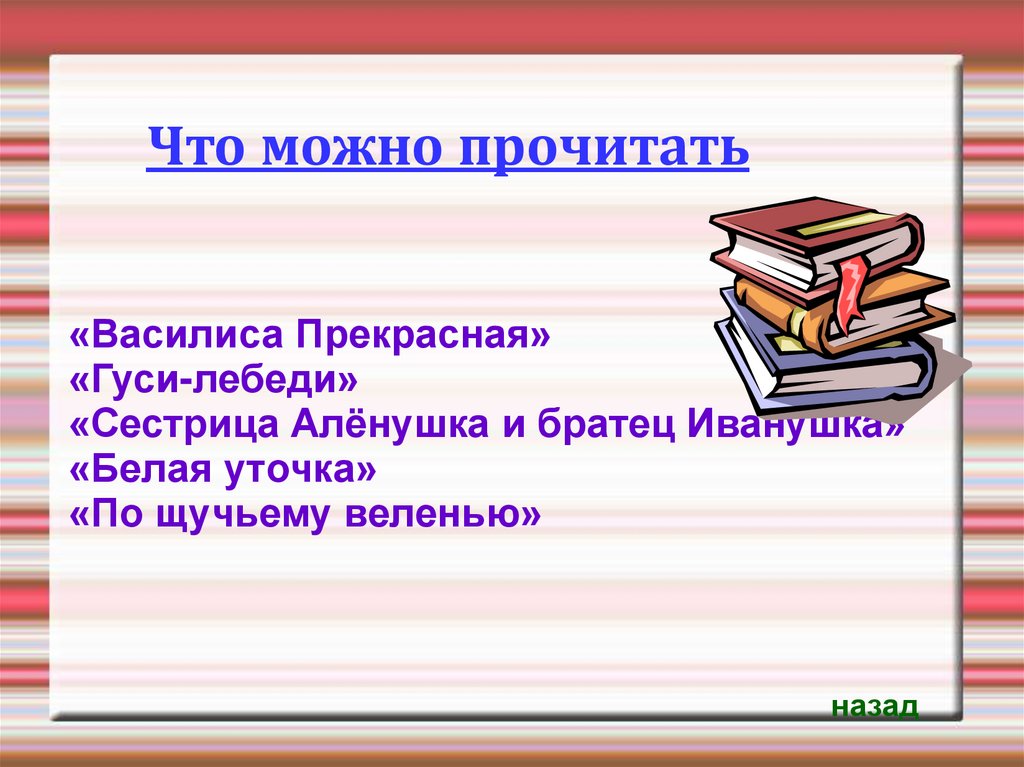 Что можно прочитать

«Василиса Прекрасная»
«Гуси-лебеди»
«Сестрица Алёнушка и братец Иванушка»
«Белая уточка»
«По щучьему веленью»

назад